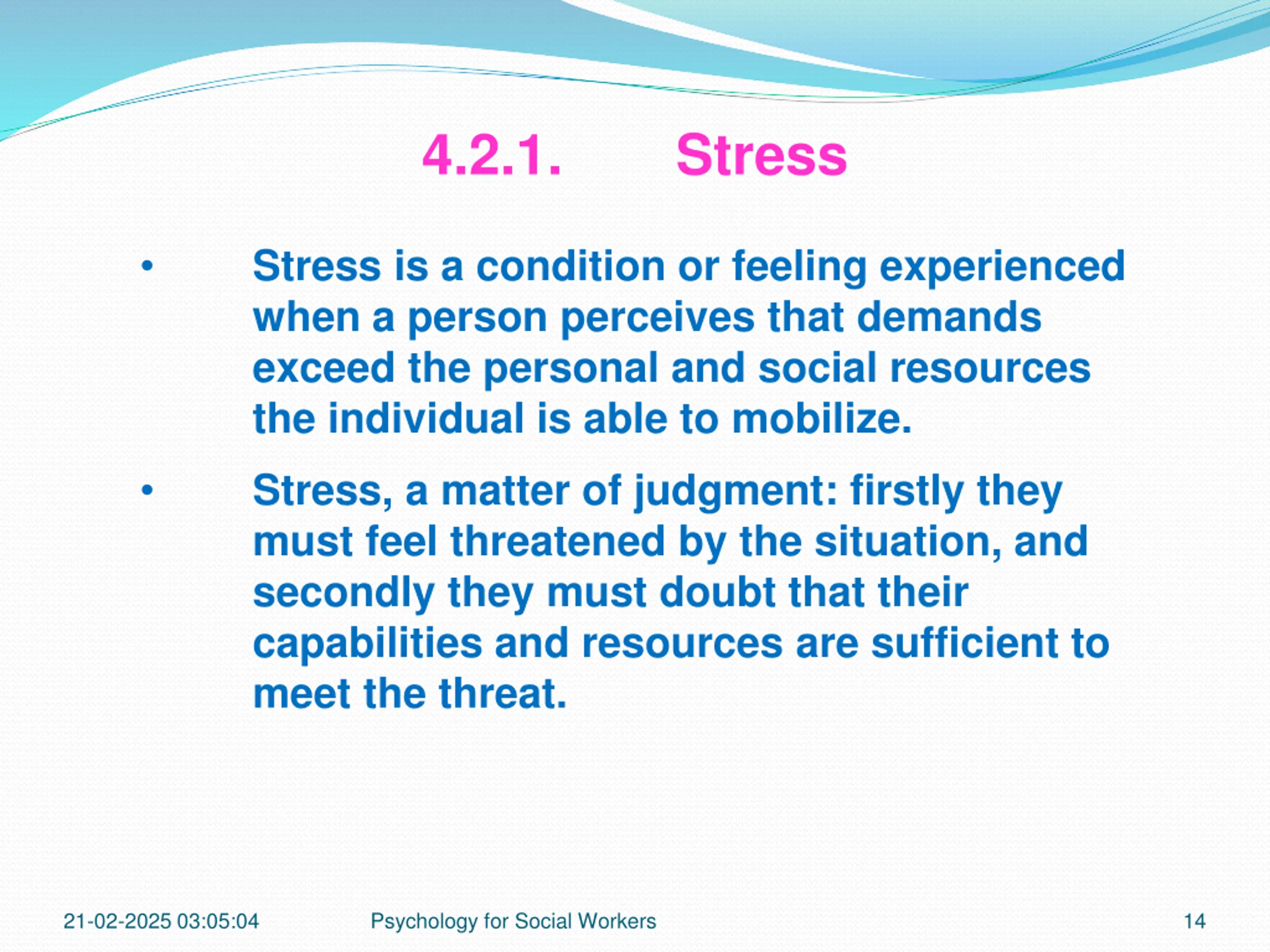 4.2.1. Stress

• Stress is a condition or feeling experienced when a person perceives that demands exceed the personal and social resources the individual is able to mobilize.

• Stress, a matter of judgment: firstly they must feel threatened by the situation, and secondly they must doubt that their capabilities and resources are sufficient to meet the threat.

21-02-2025 03:05:04 Psychology for Social Workers 14